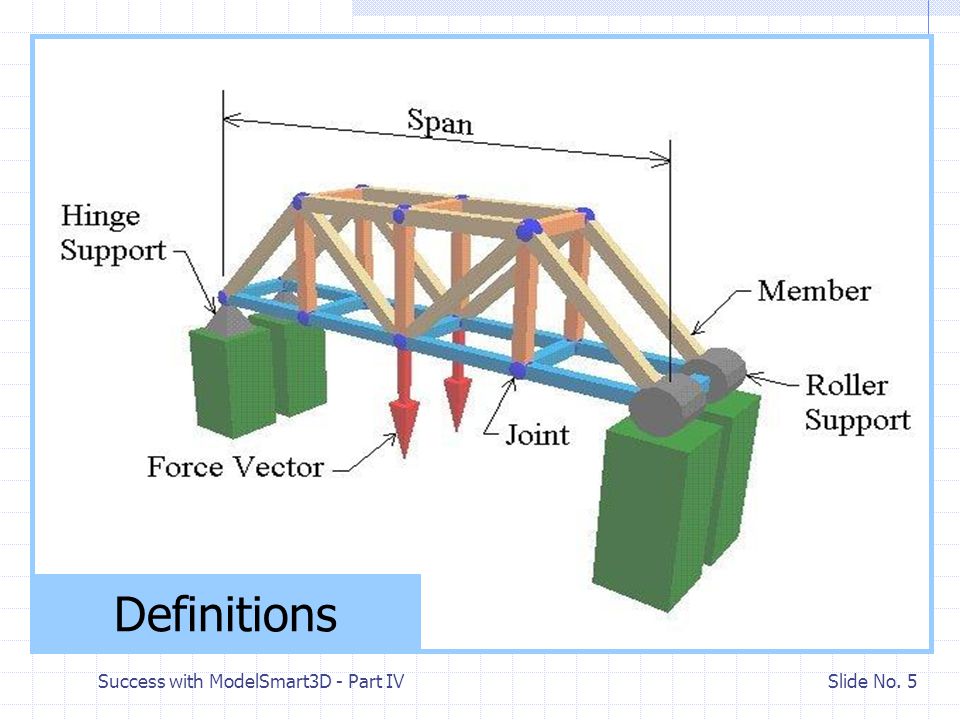 Span

Hinge Support

Member

Roller Support

Joint

Force Vector

Definitions

Success with ModelSmart3D - Part IV

Slide No. 5